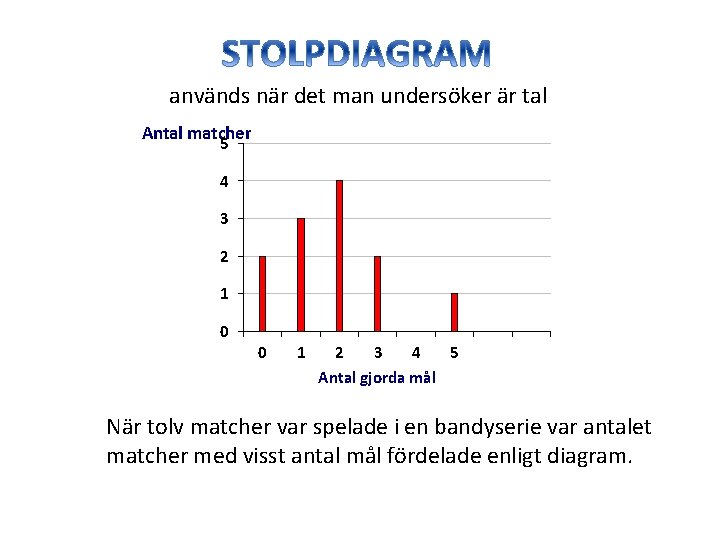 STOLPDIAGRAM

används när det man undersöker är tal

Antal matcher

5
4
3
2
1
0

0 1 2 3 4 5

Antal gjorda mål

När tolv matcher var spelade i en bandyserie var antalet matcher med visst antal mål fördelade enligt diagram.